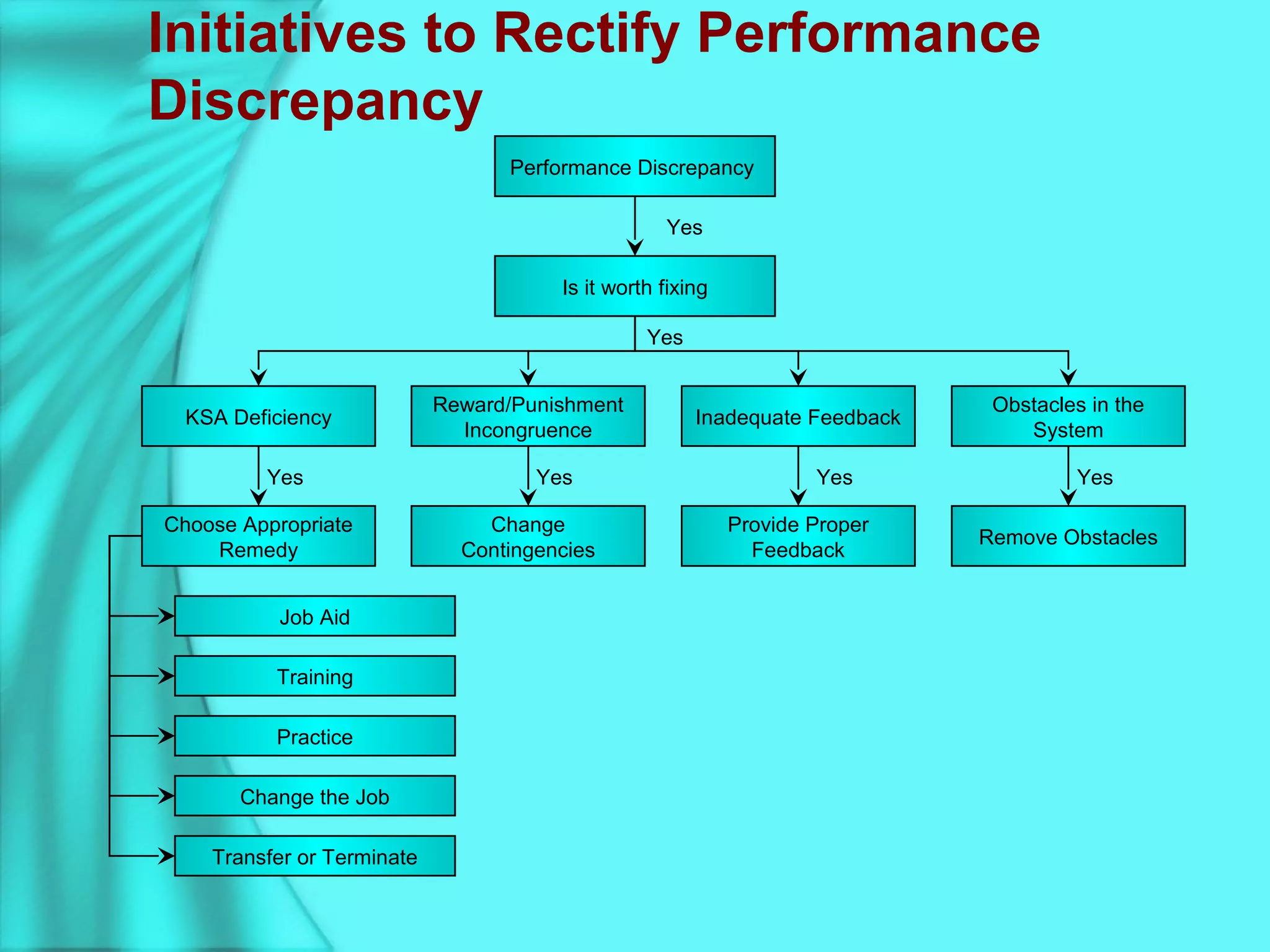 Initiatives to Rectify Performance Discrepancy

Performance Discrepancy

Yes

Is it worth fixing

Yes

KSA Deficiency

Reward/Punishment Incongruence

Inadequate Feedback

Obstacles in the System

Yes

Yes

Yes

Yes

Choose Appropriate Remedy

Change Contingencies

Provide Proper Feedback

Remove Obstacles

Job Aid

Training

Practice

Change the Job

Transfer or Terminate